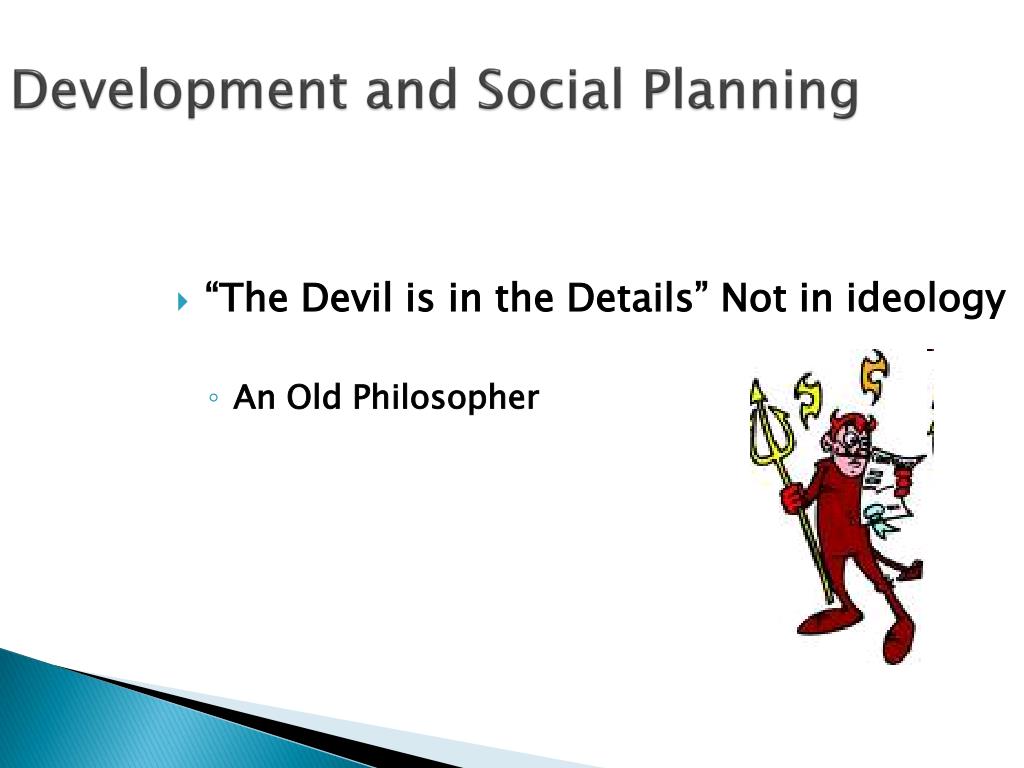 Development and Social Planning

“The Devil is in the Details” Not in ideology

An Old Philosopher